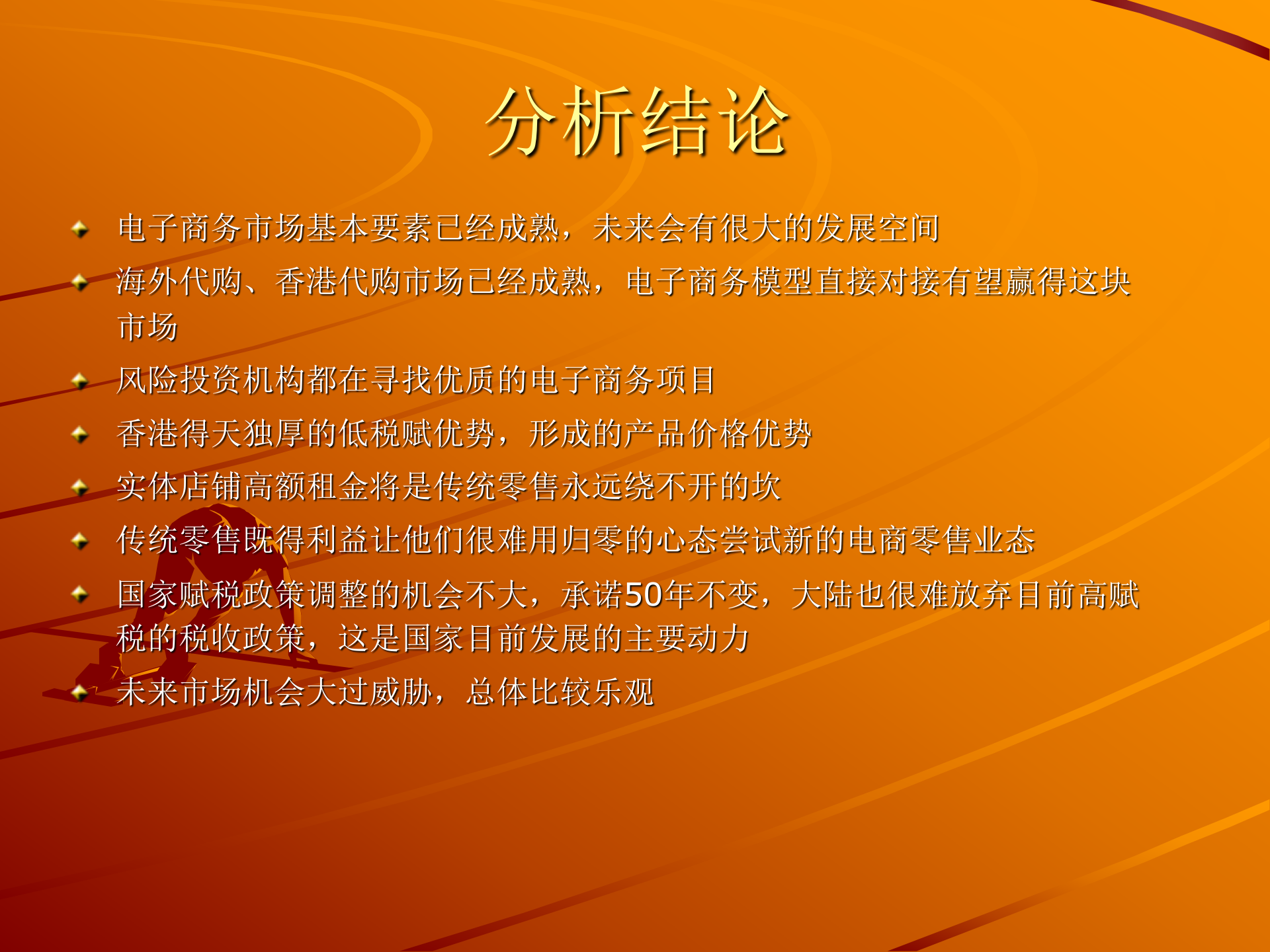 分析结论

电子商务市场基本要素已经成熟，未来会有很大的发展空间

海外代购、香港代购市场已经成熟，电子商务模型直接对接有望赢得这块市场

风险投资机构都在寻找优质的电子商务项目

香港得天独厚的低税赋优势，形成的产品价格优势

实体店铺高额租金将是传统零售永远绕不开的坎

传统零售既得利益让他们很难用归零的心态尝试新的电商零售业态

国家赋税政策调整的机会不大，承诺50年不变，大陆也很难放弃目前高赋税的税收政策，这是国家目前发展的主要动力

未来市场机会大过威胁，总体比较乐观